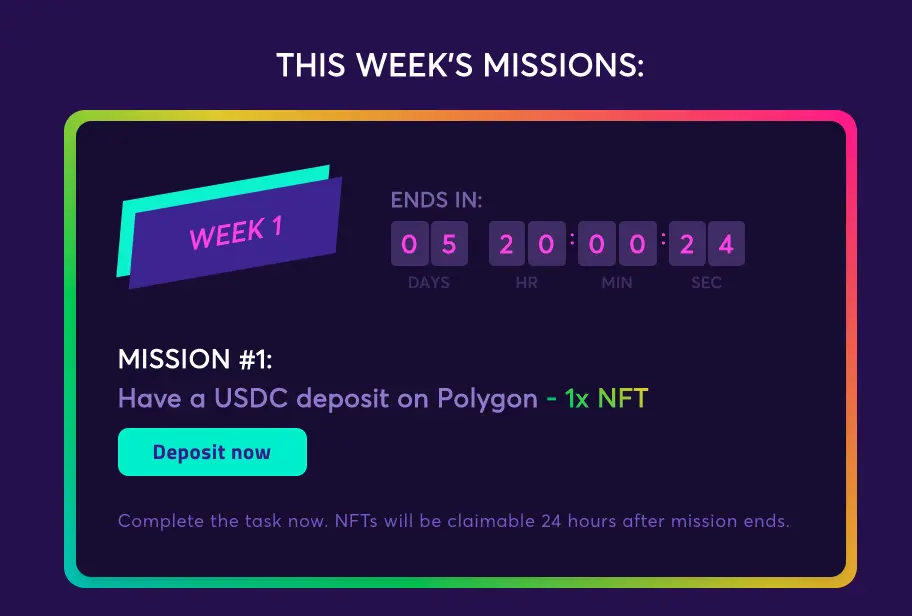 THIS WEEK'S MISSIONS:

WEEK 1

ENDS IN:

05 20:00:24

DAYS HR MIN SEC

MISSION #1:
Have a USDC deposit on Polygon - 1x NFT

Deposit now

Complete the task now. NFTs will be claimable 24 hours after mission ends.